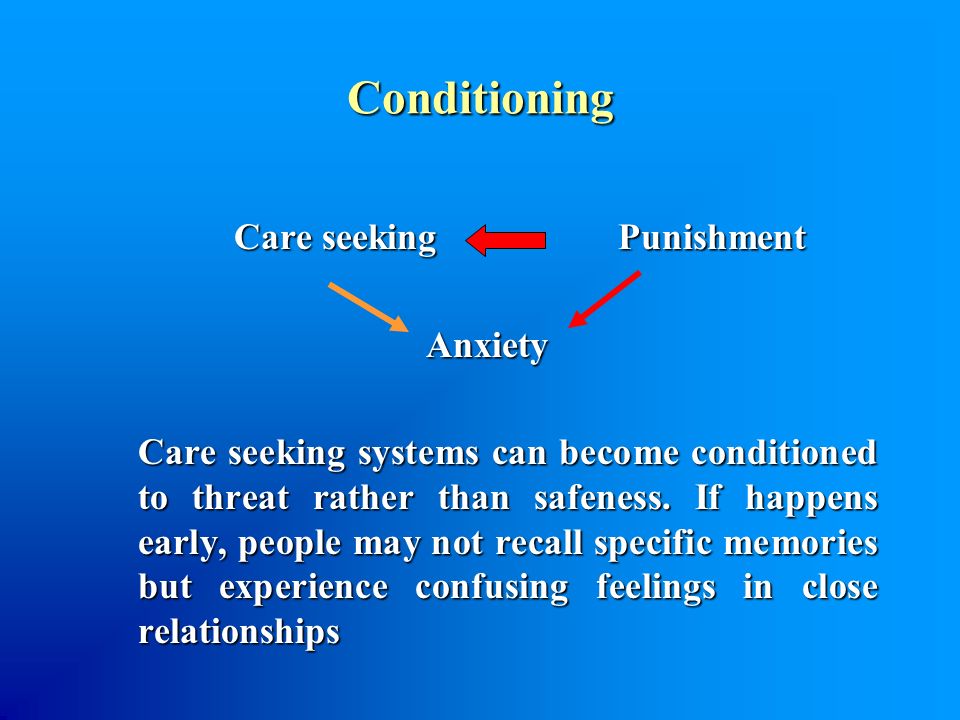 Conditioning

Care seeking

Punishment

Anxiety

Care seeking systems can become conditioned to threat rather than safeness. If happens early, people may not recall specific memories but experience confusing feelings in close relationships